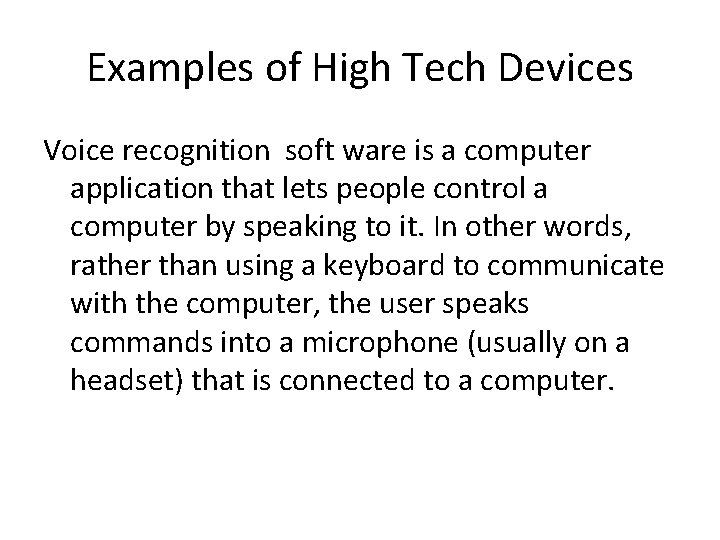 Examples of High Tech Devices

Voice recognition soft ware is a computer application that lets people control a computer by speaking to it. In other words, rather than using a keyboard to communicate with the computer, the user speaks commands into a microphone (usually on a headset) that is connected to a computer.